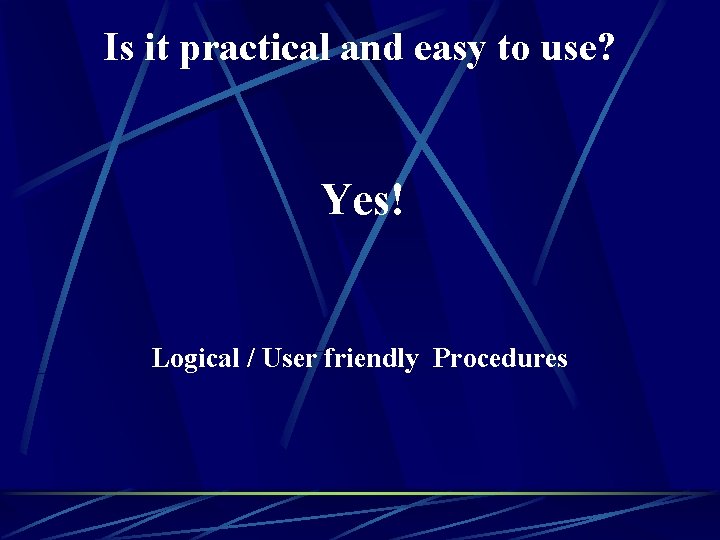 Is it practical and easy to use?

Yes!

Logical / User friendly Procedures